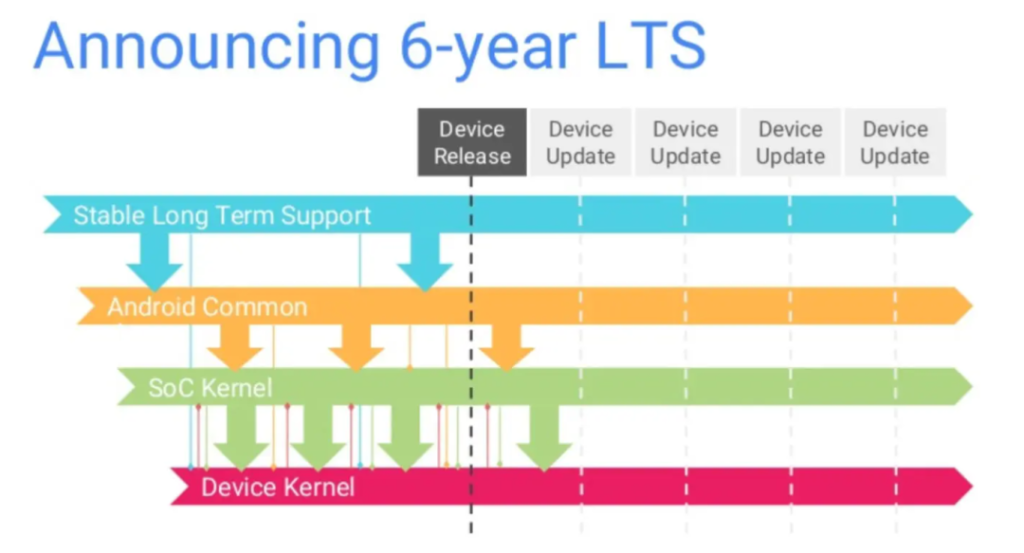 Announcing 6-year LTS

Device Release

Device Update

Device Update

Device Update

Device Update

Stable Long Term Support

Android Common

SoC Kernel

Device Kernel